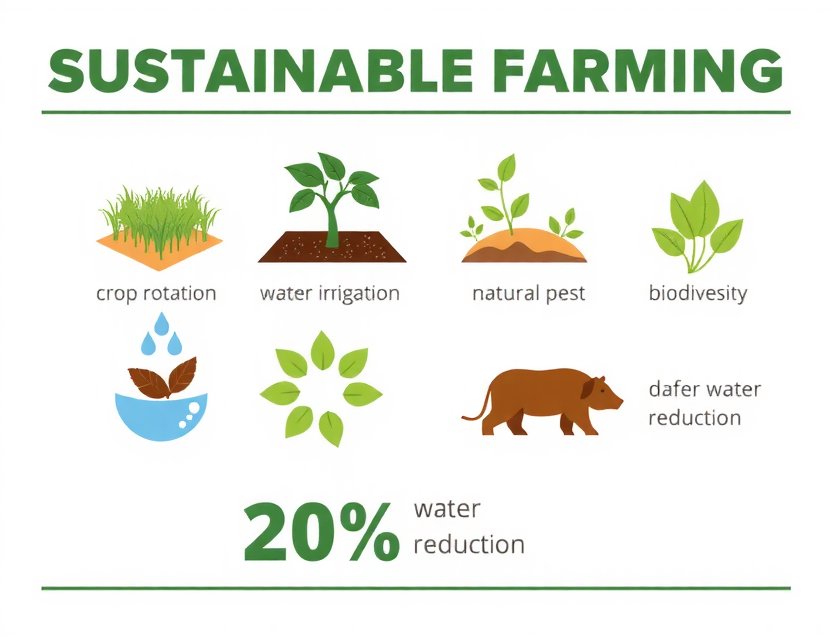 SUSTAINABLE FARMING

crop rotation

water irrigation

natural pest

biodivesity

dafer water reduction

20% water reduction